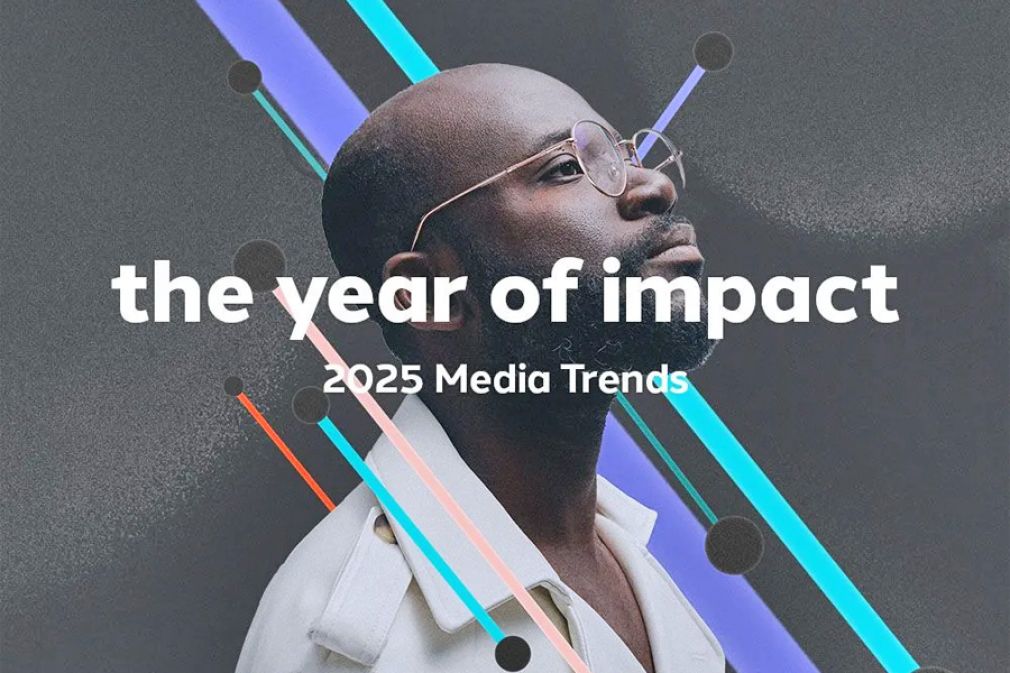 the year of impact

2025 Media Trends